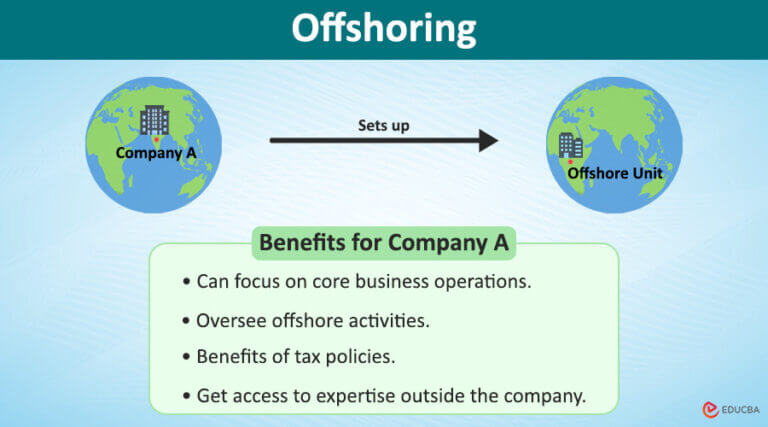 Offshoring

Company A

Sets up

Offshore Unit

Benefits for Company A

• Can focus on core business operations.

• Oversee offshore activities.

• Benefits of tax policies.

• Get access to expertise outside the company.

EDUCBA